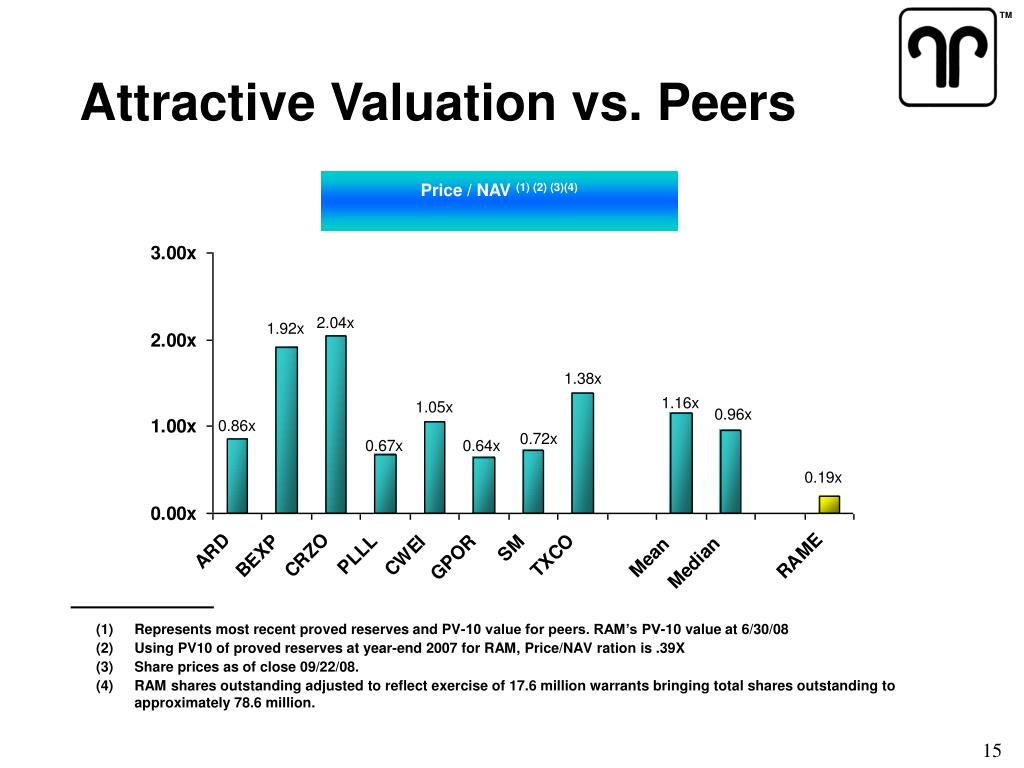 TM

Attractive Valuation vs. Peers

Price / NAV $^{(1)\ (2)\ (3)(4)}$

3.00x
2.00x
1.00x
0.00x

0.86x
1.92x
2.04x
0.67x
1.05x
0.64x
0.72x
1.38x
1.16x
0.96x
0.19x

ARD
BEXP
CRZO
PLLL
CWEI
GPOR
SM
TXCO
Mean
Median
RAME

(1) Represents most recent proved reserves and PV-10 value for peers. RAM's PV-10 value at 6/30/08
(2) Using PV10 of proved reserves at year-end 2007 for RAM, Price/NAV ration is .39X
(3) Share prices as of close 09/22/08.
(4) RAM shares outstanding adjusted to reflect exercise of 17.6 million warrants bringing total shares outstanding to approximately 78.6 million.

15